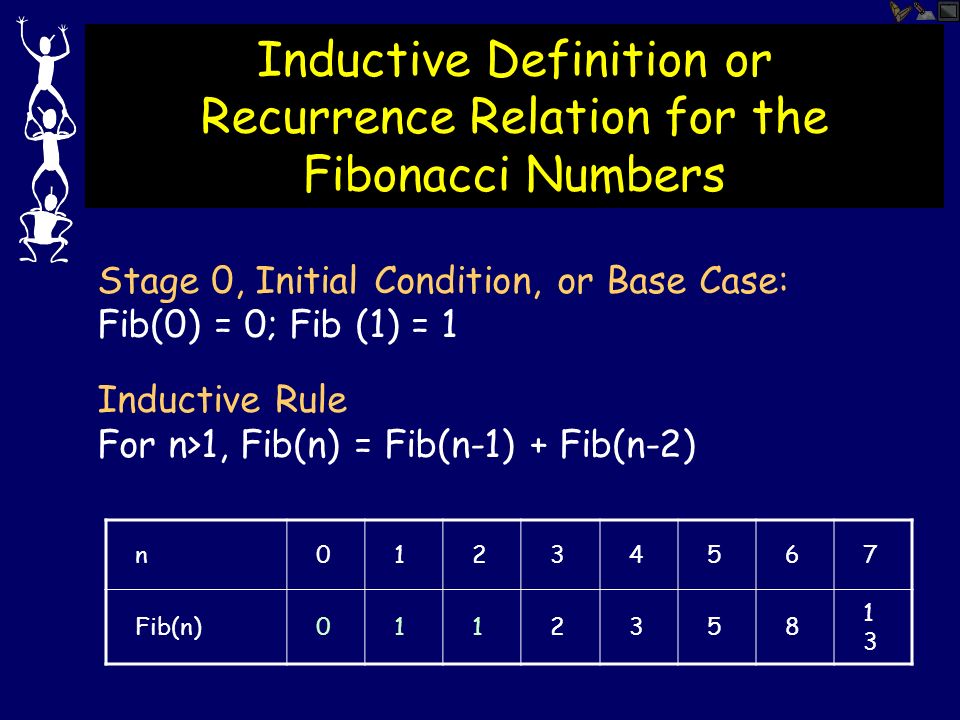 Inductive Definition or Recurrence Relation for the Fibonacci Numbers

Stage 0, Initial Condition, or Base Case:
Fib(0) = 0; Fib (1) = 1

Inductive Rule
For n>1, Fib(n) = Fib(n-1) + Fib(n-2)

| n | 0 | 1 | 2 | 3 | 4 | 5 | 6 | 7 |
|---|---|---|---|---|---|---|---|---|
| Fib(n) | 0 | 1 | 1 | 2 | 3 | 5 | 8 | 13 |